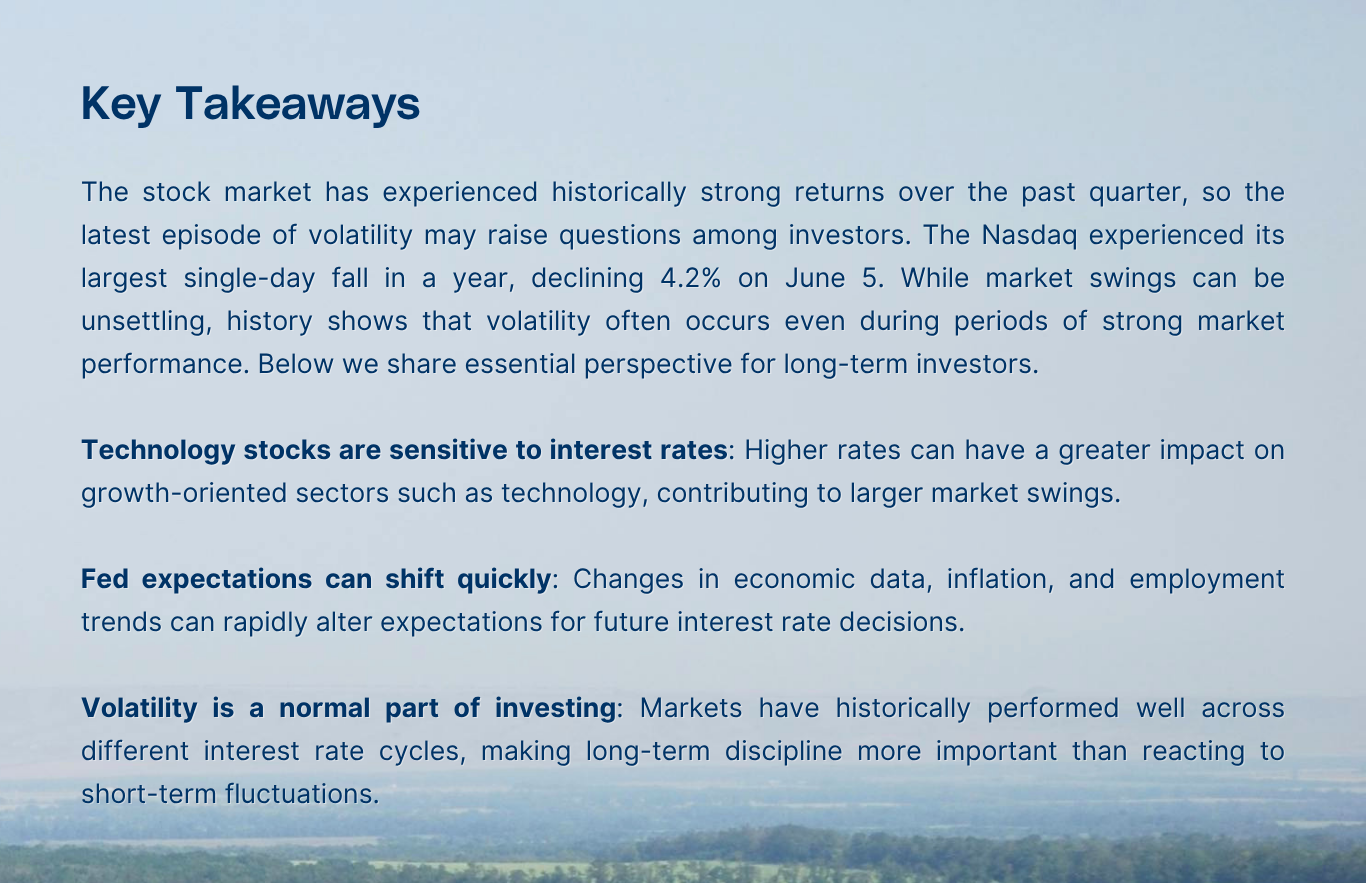 Key Takeaways

The stock market has experienced historically strong returns over the past quarter, so the latest episode of volatility may raise questions among investors. The Nasdaq experienced its largest single-day fall in a year, declining 4.2% on June 5. While market swings can be unsettling, history shows that volatility often occurs even during periods of strong market performance. Below we share essential perspective for long-term investors.

Technology stocks are sensitive to interest rates: Higher rates can have a greater impact on growth-oriented sectors such as technology, contributing to larger market swings.

Fed expectations can shift quickly: Changes in economic data, inflation, and employment trends can rapidly alter expectations for future interest rate decisions.

Volatility is a normal part of investing: Markets have historically performed well across different interest rate cycles, making long-term discipline more important than reacting to short-term fluctuations.